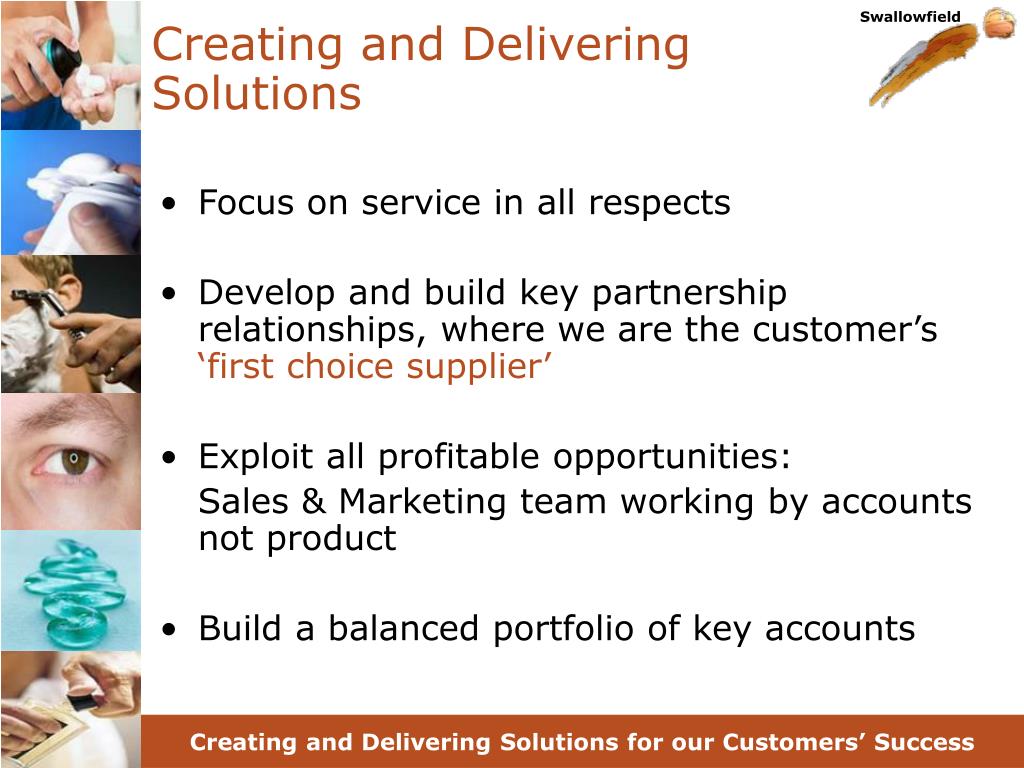 Swallowfield

Creating and Delivering Solutions

• Focus on service in all respects

• Develop and build key partnership relationships, where we are the customer’s ‘first choice supplier’

• Exploit all profitable opportunities:
Sales & Marketing team working by accounts not product

• Build a balanced portfolio of key accounts

Creating and Delivering Solutions for our Customers’ Success